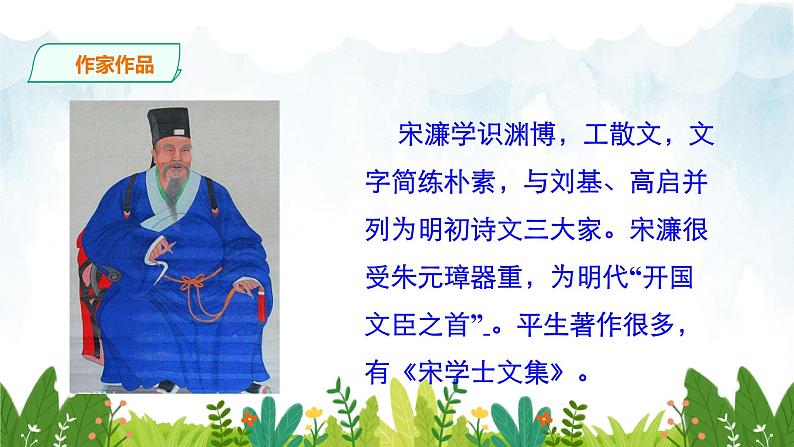 作家作品

宋濂学识渊博，工散文，文字简练朴素，与刘基、高启并列为明初诗文三大家。宋濂很受朱元璋器重，为明代“开国文臣之首”。平生著作很多，有《宋学士文集》。